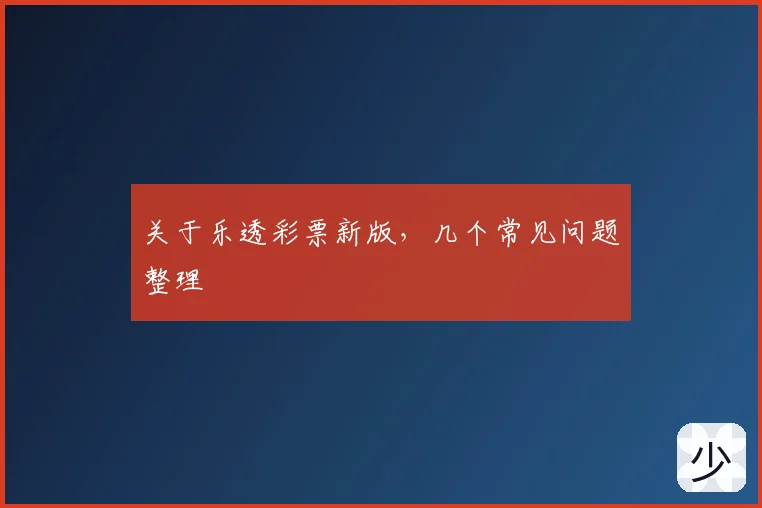 关于乐透彩票新版，几个常见问题整理

少